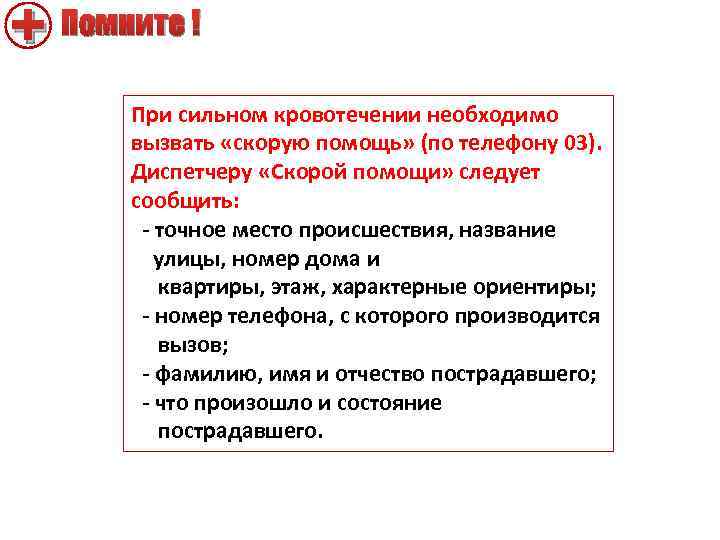 Помните !

При сильном кровотечении необходимо вызвать «скорую помощь» (по телефону 03). Диспетчеру «Скорой помощи» следует сообщить:

- точное место происшествия, название улицы, номер дома и квартиры, этаж, характерные ориентиры;
- номер телефона, с которого производится вызов;
- фамилию, имя и отчество пострадавшего;
- что произошло и состояние пострадавшего.